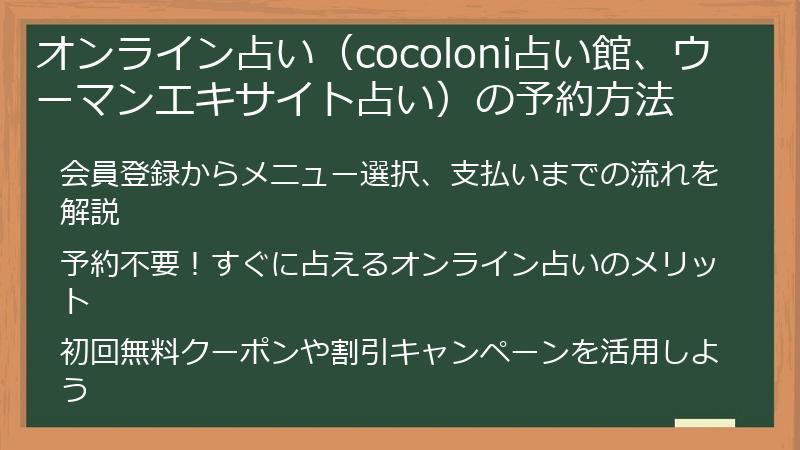 オンライン占い（cocoloni占い館、ウーマンエキサイト占い）の予約方法

会員登録からメニュー選択、支払いまでの流れを解説

予約不要！すぐに占えるオンライン占いのメリット

初回無料クーポンや割引キャンペーンを活用しよう